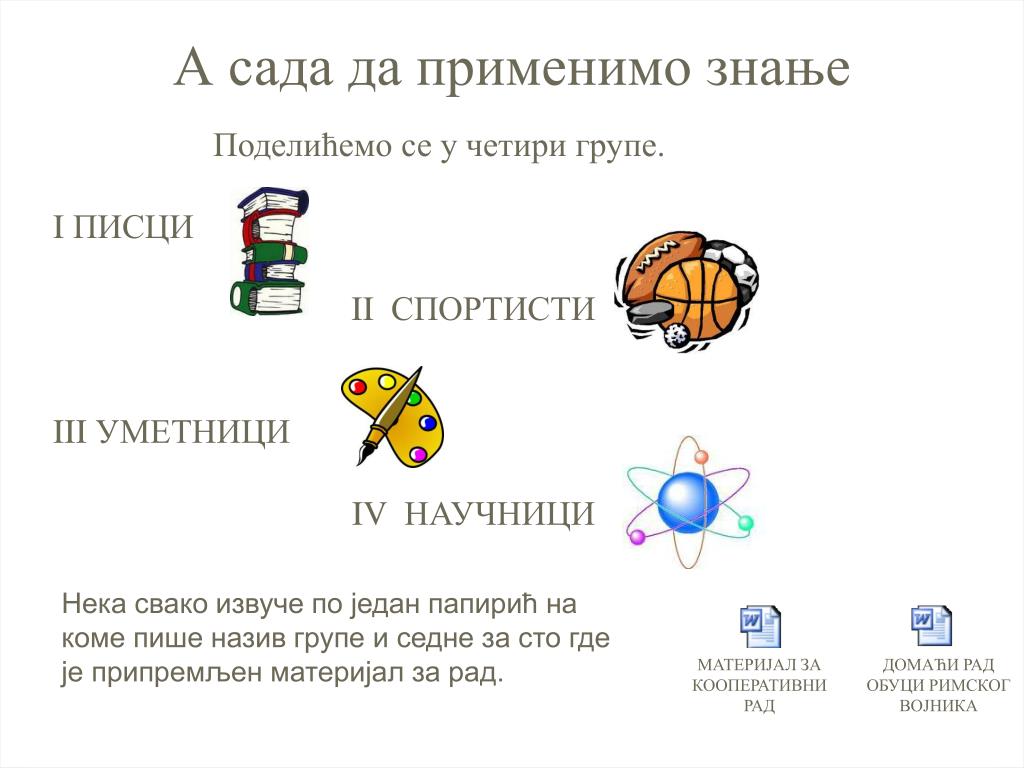 А сада да применимо знање

Поделићемо се у четири групе.

I ПИСЦИ

II СПОРТИСТИ

III УМЕТНИЦИ

IV НАУЧНИЦИ

Нека свако извуче по један папирић на коме пише назив групе и седне за сто где је припремљен материјал за рад.

МАТЕРИЈАЛ ЗА КООПЕРАТИВНИ РАД

ДОМАЋИ РАД ОБУЦИ РИМСКОГ ВОЈНИКА